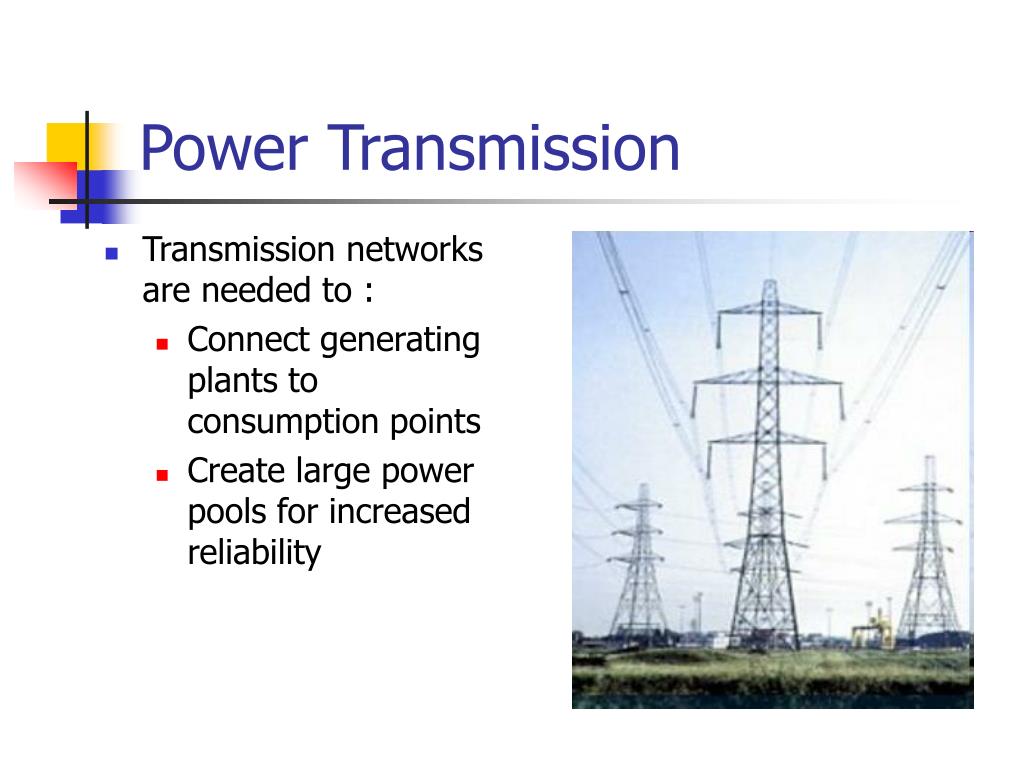 Power Transmission

Transmission networks are needed to :

Connect generating plants to consumption points

Create large power pools for increased reliability